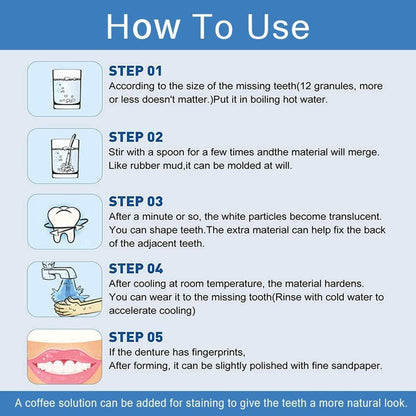 How To Use

STEP 01
According to the size of the missing teeth(12 granules, more or less doesn't matter.)Put it in boiling hot water.

STEP 02
Stir with a spoon for a few times andthe material will merge. Like rubber mud,it can be molded at will.

STEP 03
After a minute or so, the white particles become translucent. You can shape teeth.The extra material can help fix the back of the adjacent teeth.

STEP 04
After cooling at room temperature, the material hardens. You can wear it to the missing tooth(Rinse with cold water to accelerate cooling)

STEP 05
If the denture has fingerprints,
After forming, it can be slightly polished with fine sandpaper.

A coffee solution can be added for staining to give the teeth a more natural look.